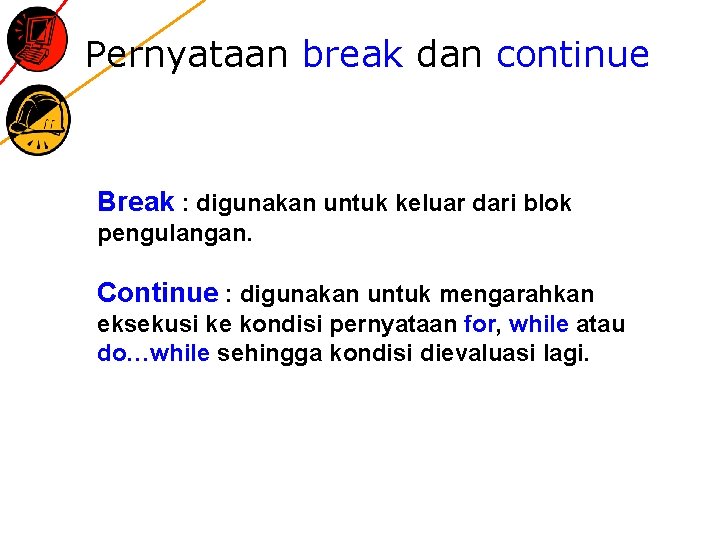 Pernyataan break dan continue

Break : digunakan untuk keluar dari blok pengulangan.

Continue : digunakan untuk mengarahkan eksekusi ke kondisi pernyataan for, while atau do…while sehingga kondisi dievaluasi lagi.